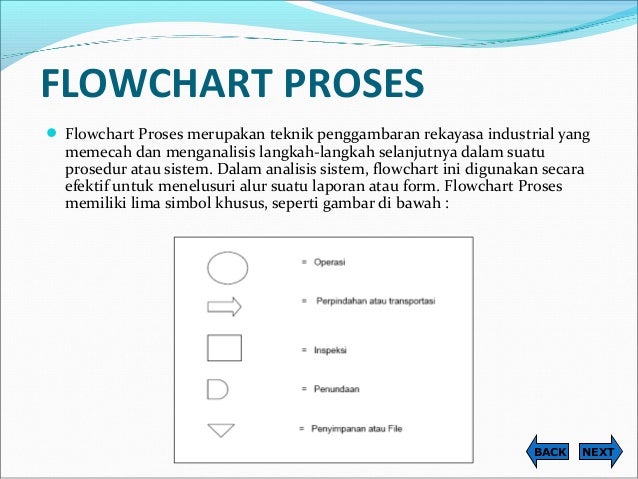 FLOWCHART PROSES

Flowchart Proses merupakan teknik penggambaran rekayasa industrial yang memecah dan menganalisis langkah-langkah selanjutnya dalam suatu prosedur atau sistem. Dalam analisis sistem, flowchart ini digunakan secara efektif untuk menelusuri alur suatu laporan atau form. Flowchart Proses memiliki lima simbol khusus, seperti gambar di bawah :

= Operasi

= Perpindahan atau transportasi

= Inspeksi

= Penundaan

= Penyimpanan atau File

BACK NEXT